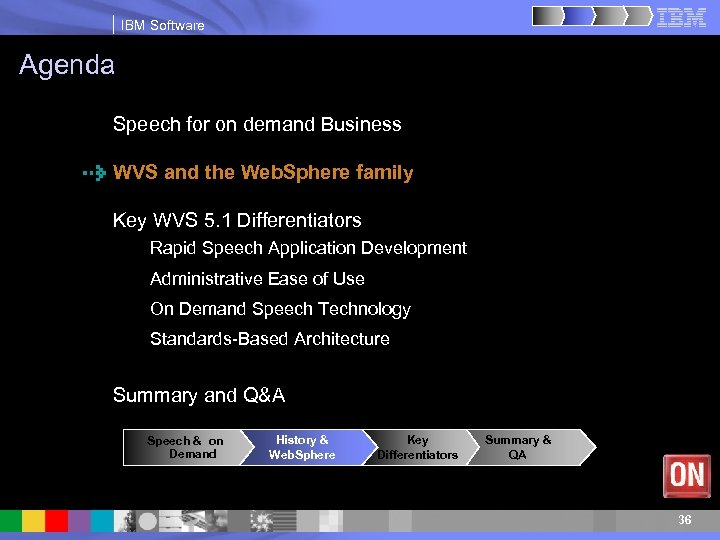 IBM Software

IBM

Agenda

Speech for on demand Business

WVS and the WebSphere family

Key WVS 5.1 Differentiators

Rapid Speech Application Development

Administrative Ease of Use

On Demand Speech Technology

Standards-Based Architecture

Summary and Q&A

Speech & on Demand

History & WebSphere

Key Differentiators

Summary & QA

ON

36